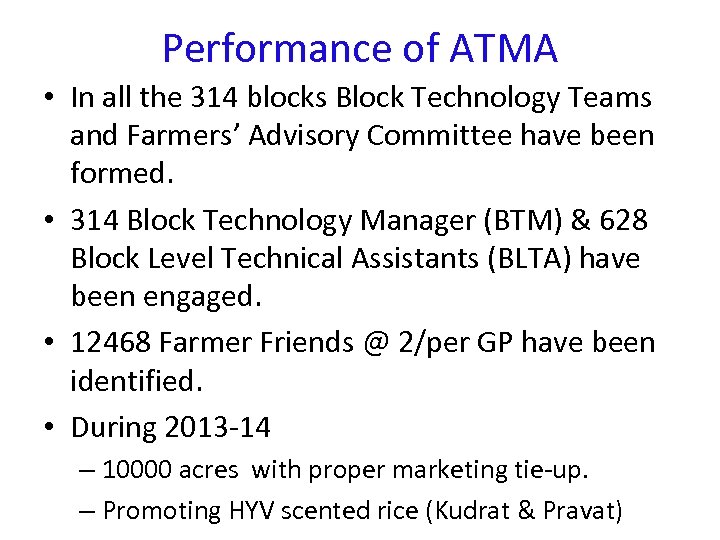 Performance of ATMA

• In all the 314 blocks Block Technology Teams and Farmers' Advisory Committee have been formed.

• 314 Block Technology Manager (BTM) & 628 Block Level Technical Assistants (BLTA) have been engaged.

• 12468 Farmer Friends @ 2/per GP have been identified.

• During 2013-14
– 10000 acres with proper marketing tie-up.
– Promoting HYV scented rice (Kudrat & Pravat)